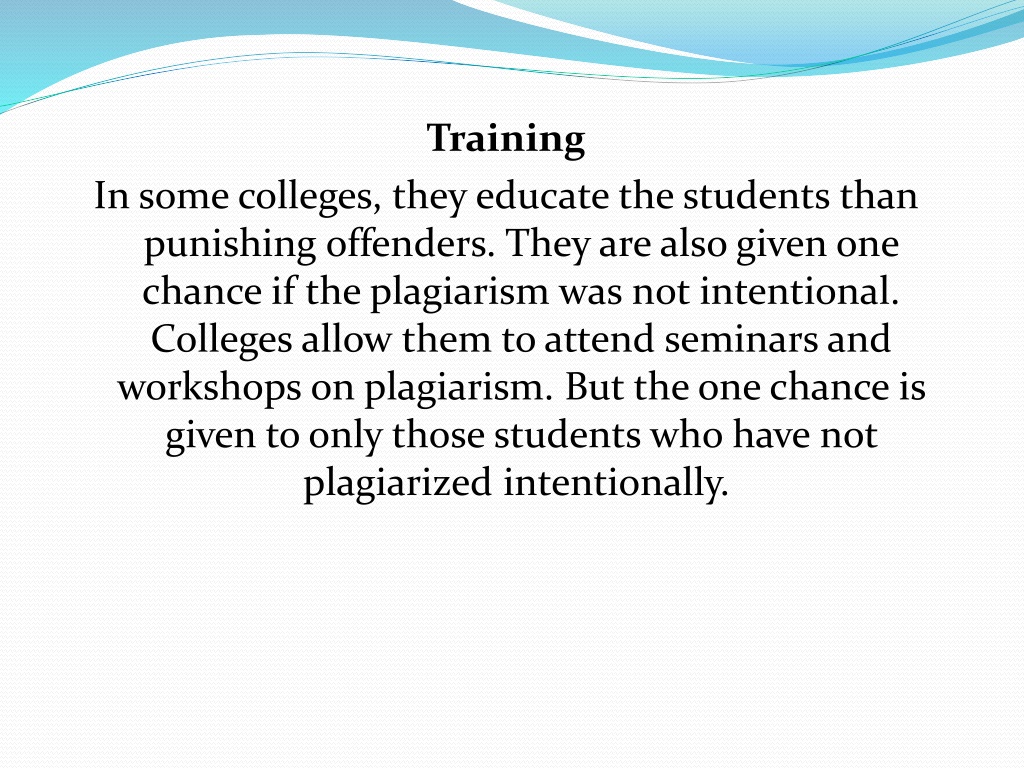 Training

In some colleges, they educate the students than punishing offenders. They are also given one chance if the plagiarism was not intentional. Colleges allow them to attend seminars and workshops on plagiarism. But the one chance is given to only those students who have not plagiarized intentionally.